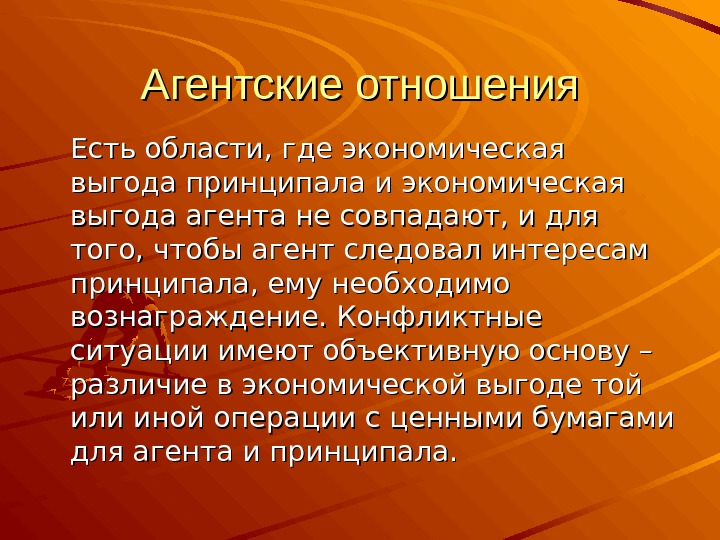 Агентские отношения

Есть области, где экономическая выгода принципала и экономическая выгода агента не совпадают, и для того, чтобы агент следовал интересам принципала, ему необходимо вознаграждение. Конфликтные ситуации имеют объективную основу – различие в экономической выгоде той или иной операции с ценными бумагами для агента и принципала.